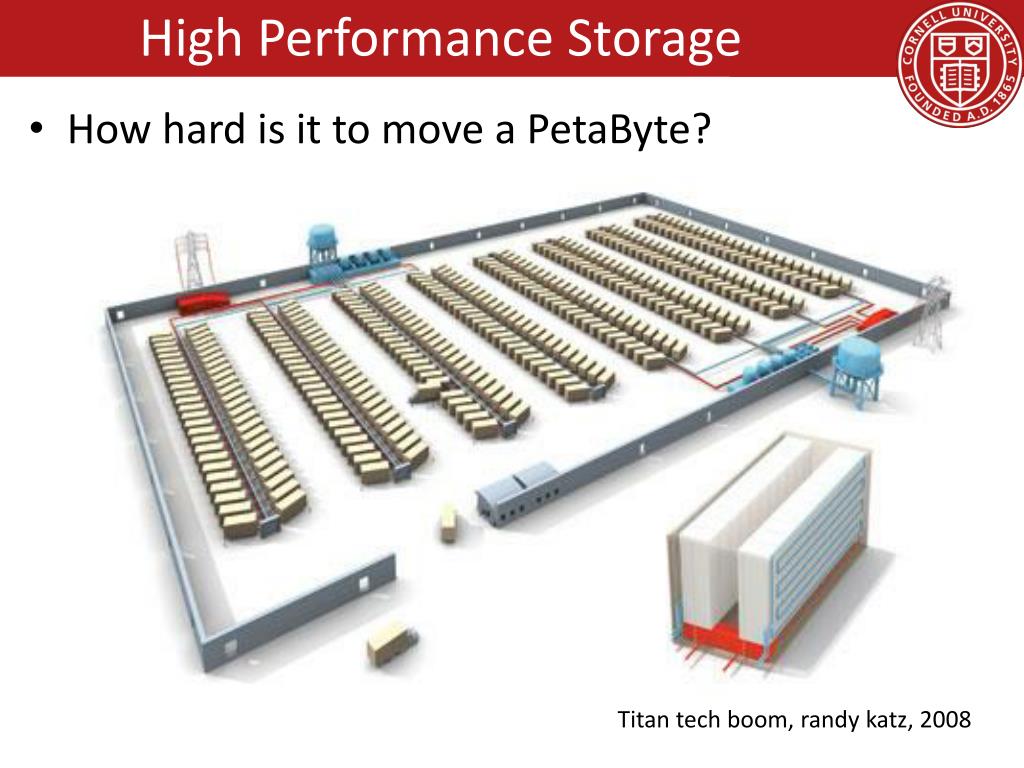 High Performance Storage

CORNELL UNIVERSITY FOUNDED A.D. 1865

• How hard is it to move a PetaByte?

Titan tech boom, randy katz, 2008